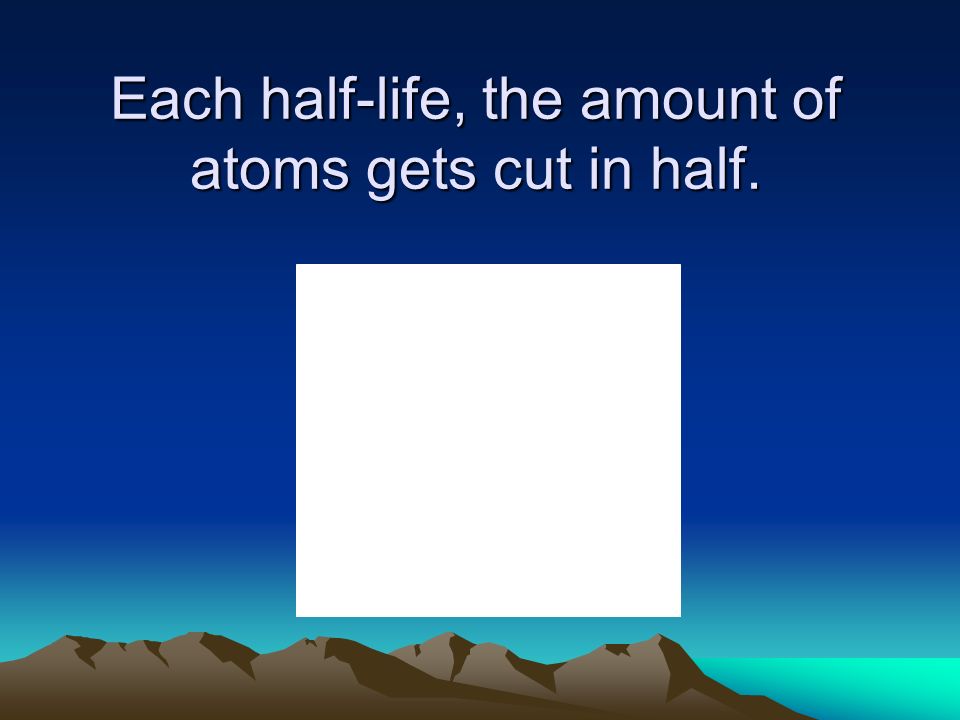 Each half-life, the amount of atoms gets cut in half.